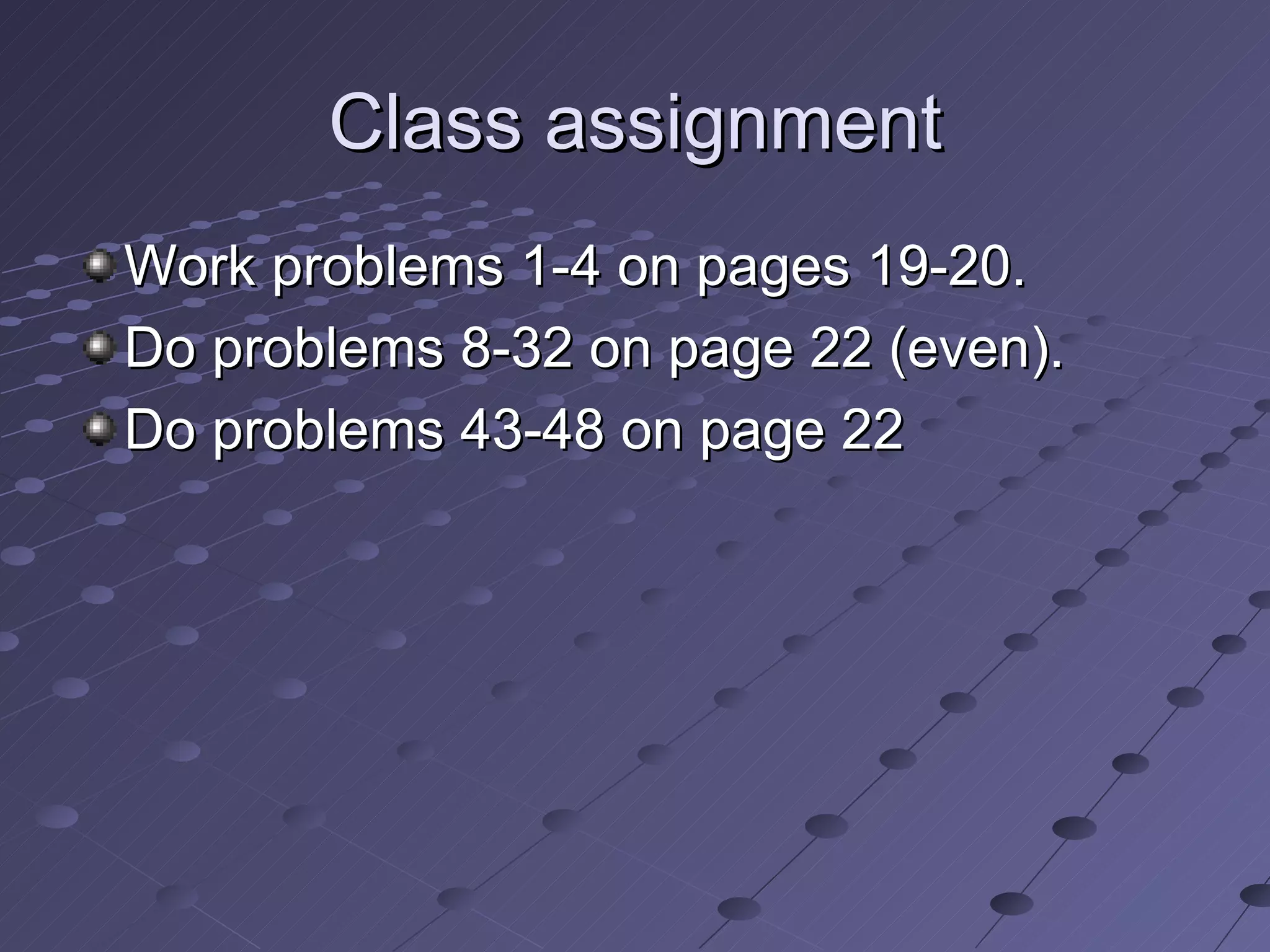 Class assignment

Work problems 1-4 on pages 19-20.
Do problems 8-32 on page 22 (even).
Do problems 43-48 on page 22